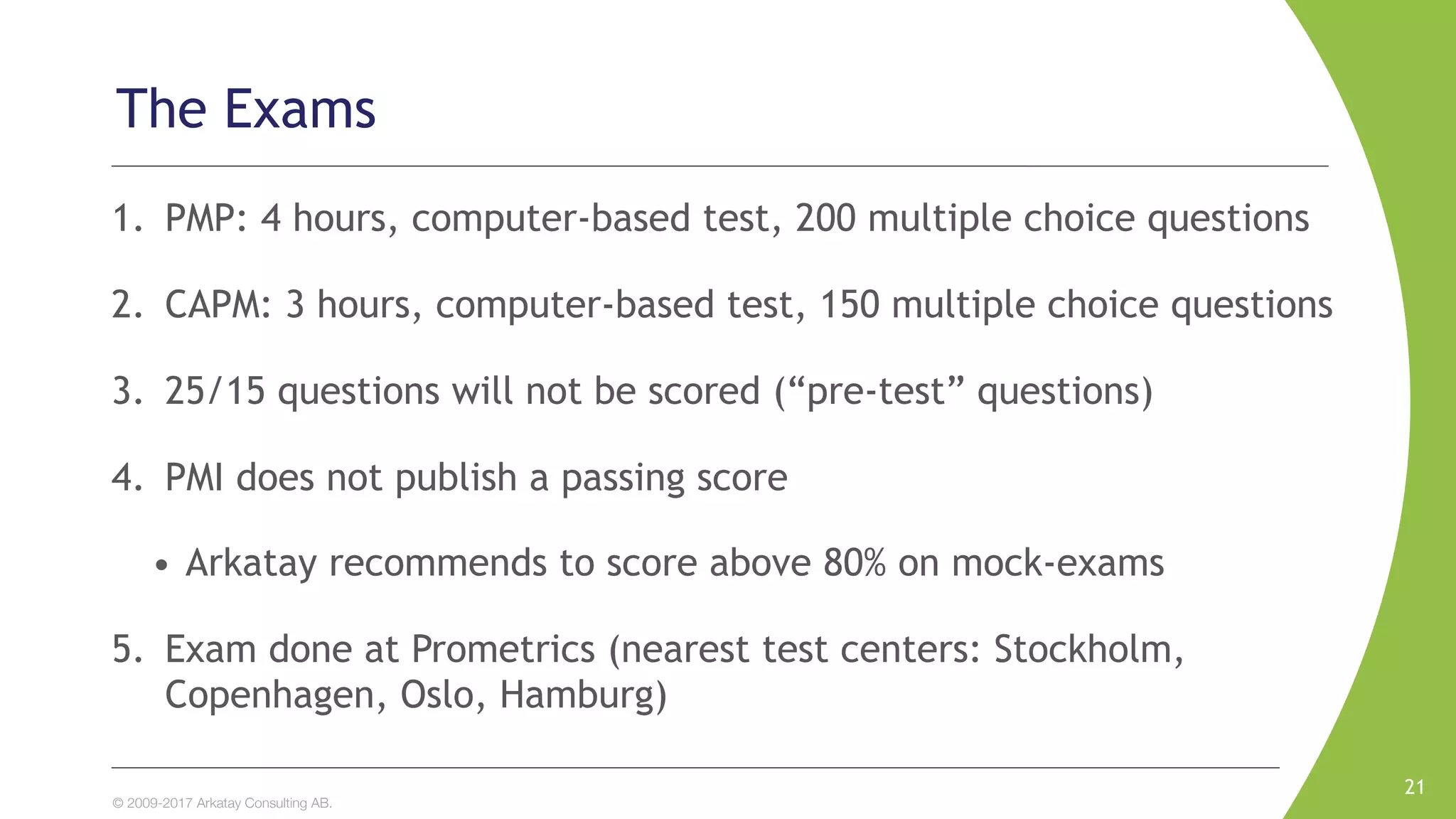 The Exams

1. PMP: 4 hours, computer-based test, 200 multiple choice questions

2. CAPM: 3 hours, computer-based test, 150 multiple choice questions

3. 25/15 questions will not be scored (“pre-test” questions)

4. PMI does not publish a passing score

• Arkatay recommends to score above 80% on mock-exams

5. Exam done at Prometrics (nearest test centers: Stockholm, Copenhagen, Oslo, Hamburg)

© 2009-2017 Arkatay Consulting AB.

21